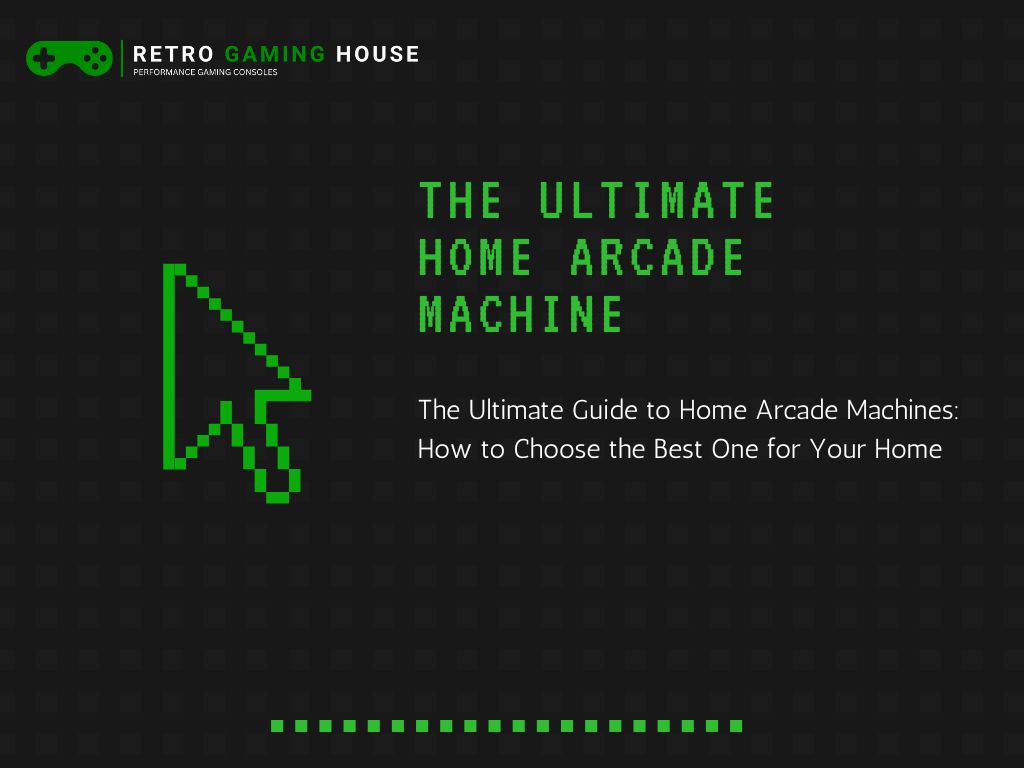 RETRO GAMING HOUSE
PERFORMANCE GAMING CONSOLES

THE ULTIMATE HOME ARCADE MACHINE

The Ultimate Guide to Home Arcade Machines: How to Choose the Best One for Your Home